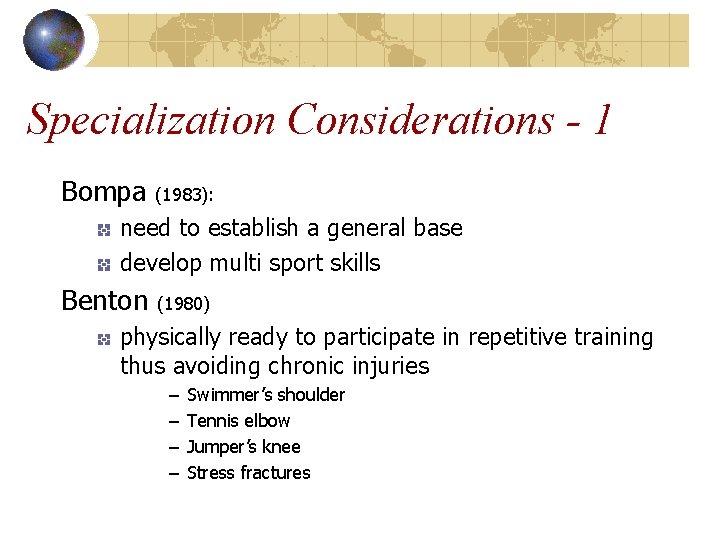 Specialization Considerations - 1

Bompa (1983):

need to establish a general base

develop multi sport skills

Benton (1980)

physically ready to participate in repetitive training thus avoiding chronic injuries

– Swimmer's shoulder
– Tennis elbow
– Jumper's knee
– Stress fractures